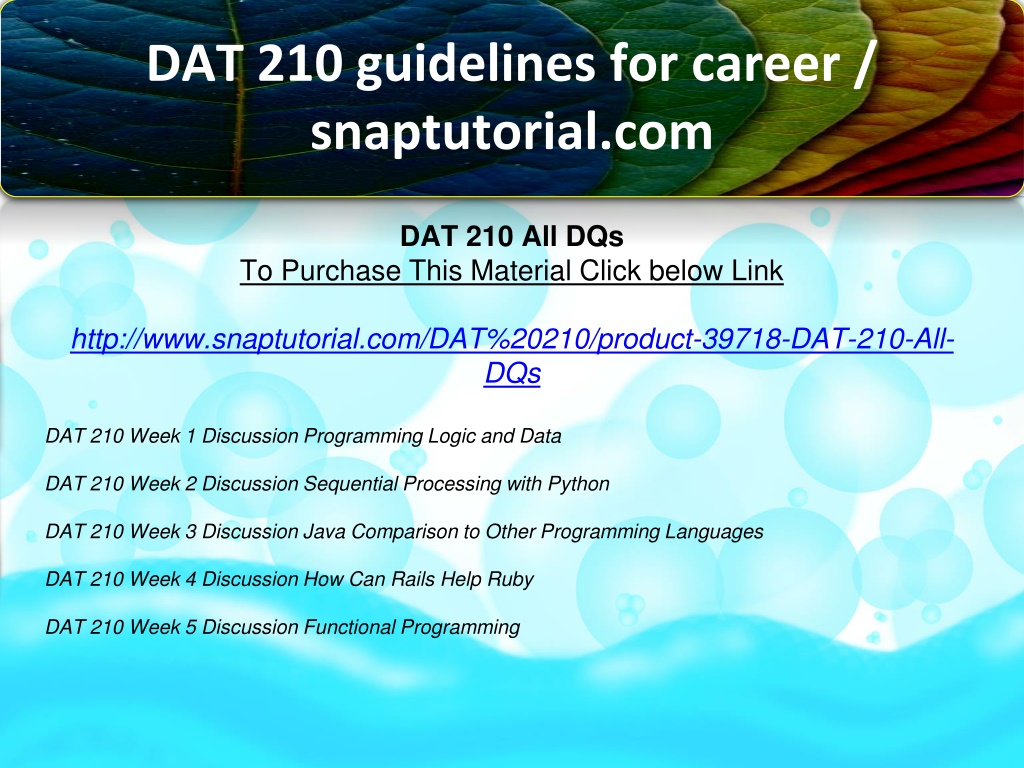 DAT 210 guidelines for career / snaptutorial.com

DAT 210 All DQs
To Purchase This Material Click below Link

http://www.snaptutorial.com/DAT%20210/product-39718-DAT-210-All-DQs

DAT 210 Week 1 Discussion Programming Logic and Data

DAT 210 Week 2 Discussion Sequential Processing with Python

DAT 210 Week 3 Discussion Java Comparison to Other Programming Languages

DAT 210 Week 4 Discussion How Can Rails Help Ruby

DAT 210 Week 5 Discussion Functional Programming